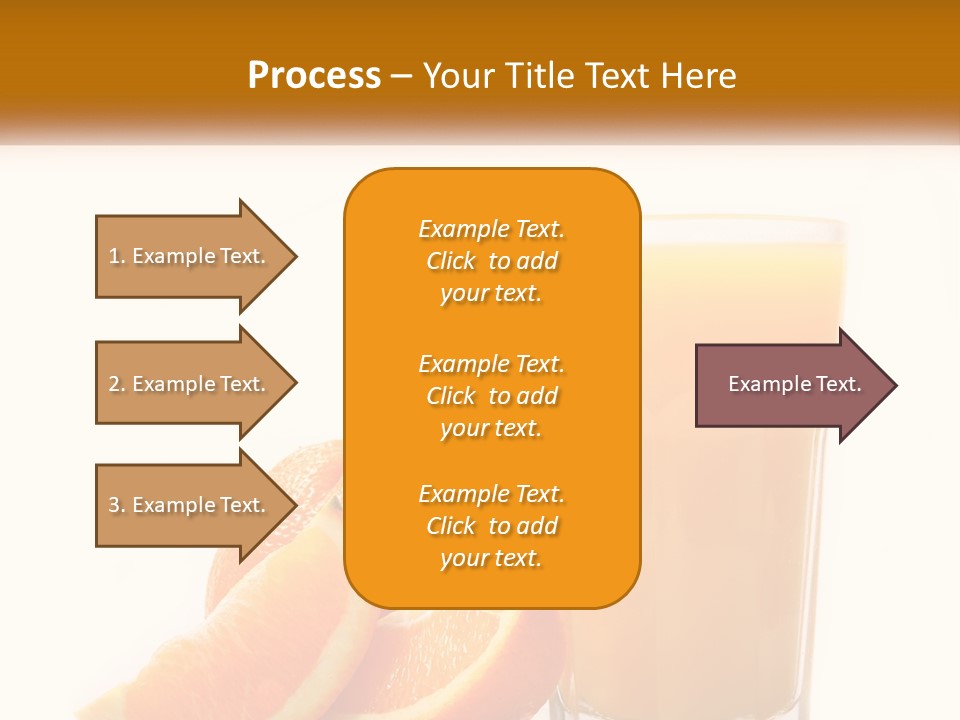 Process – Your Title Text Here

1. Example Text.

2. Example Text.

3. Example Text.

Example Text. Click to add your text.

Example Text. Click to add your text.

Example Text. Click to add your text.

Example Text.